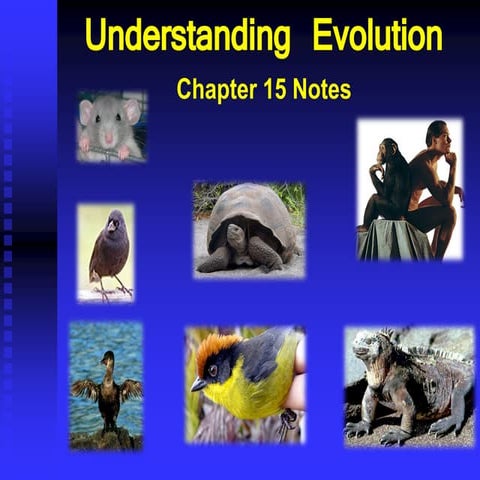 Understanding Evolution

Chapter 15 Notes